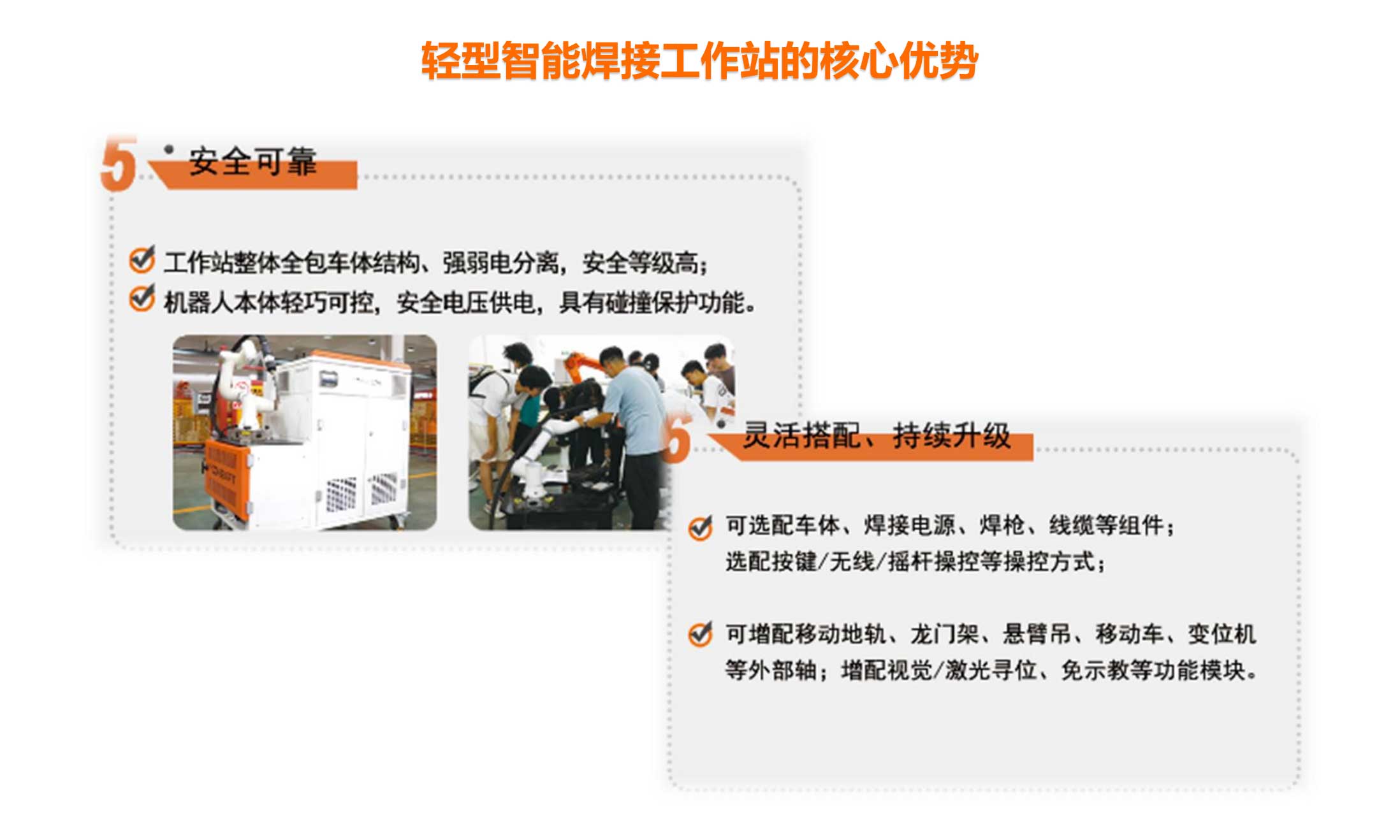 轻型智能焊接工作站的核心优势

5 安全可靠

工作站整体全包车体结构、强弱电分离，安全等级高；

机器人本体轻巧可控，安全电压供电，具有碰撞保护功能。

6 灵活搭配、持续升级

可选配车体、焊接电源、焊枪、线缆等组件；选配按键/无线/摇杆操控等操控方式；

可增配移动地轨、龙门架、悬臂吊、移动车、变位机等外部轴；增配视觉/激光寻位、免示教等功能模块。